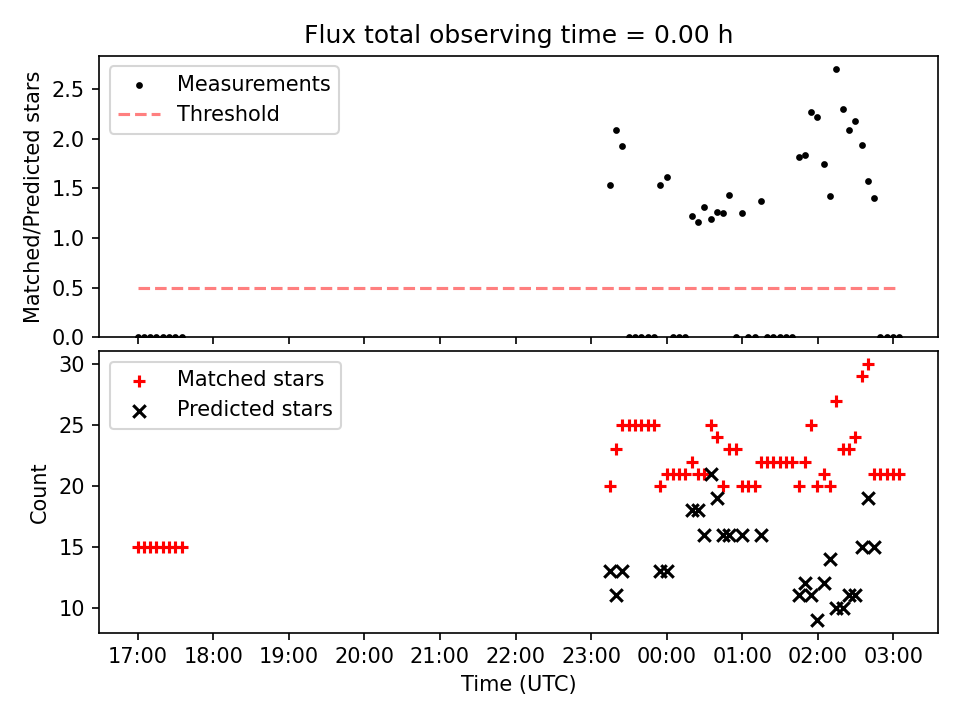 Flux total observing time = 0.00 h

Measurements
Threshold

Matched/Predicted stars

2.5
2.0
1.5
1.0
0.5
0.0

Matched stars
Predicted stars

Count

30
25
20
15
10

17:00 18:00 19:00 20:00 21:00 22:00 23:00 00:00 01:00 02:00 03:00

Time (UTC)